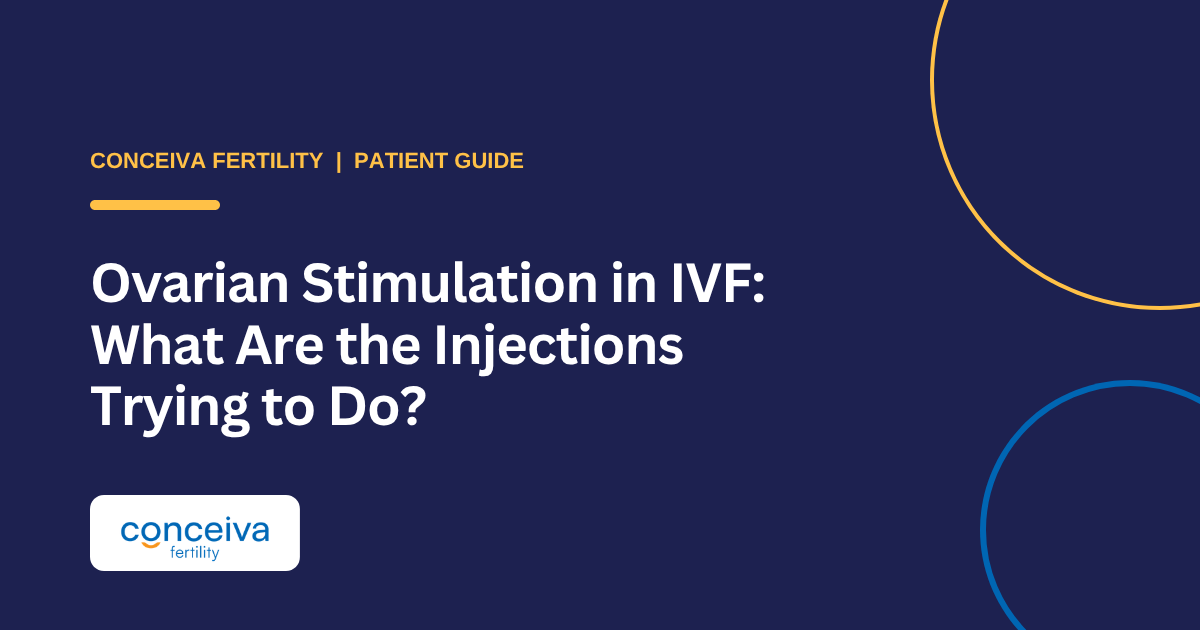 CONCEIVA FERTILITY | PATIENT GUIDE

Ovarian Stimulation in IVF: What Are the Injections Trying to Do?

conceiva
fertility